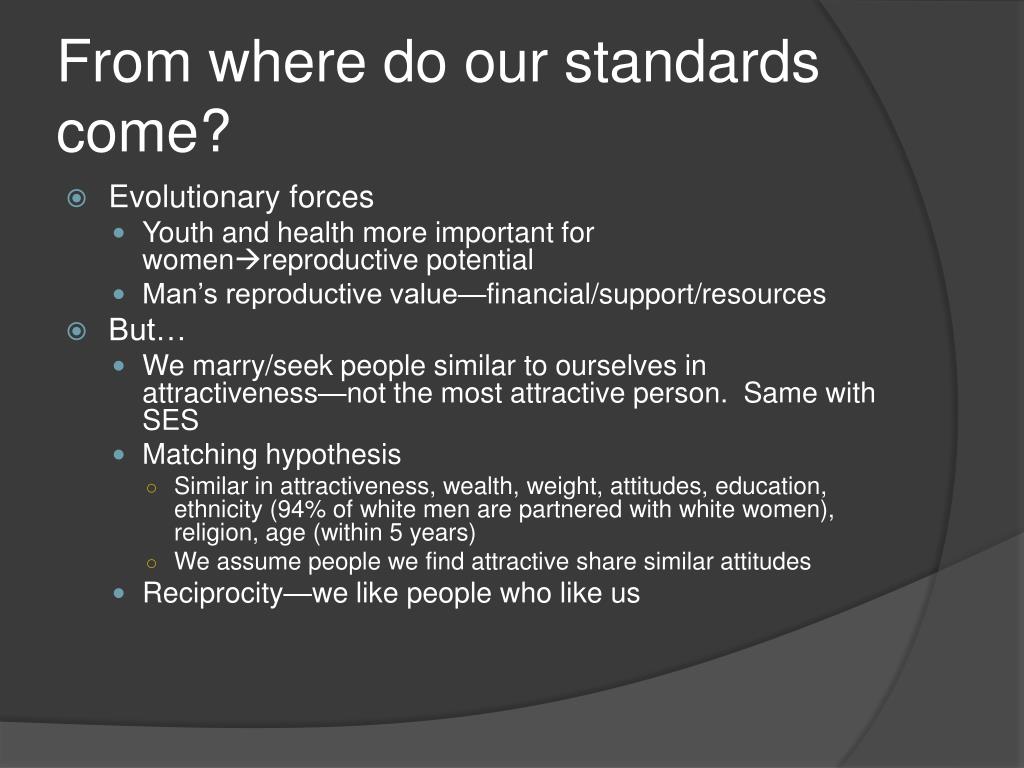 From where do our standards come?

Evolutionary forces

Youth and health more important for women→reproductive potential

Man's reproductive value—financial/support/resources

But…

We marry/seek people similar to ourselves in attractiveness—not the most attractive person.  Same with SES

Matching hypothesis

Similar in attractiveness, wealth, weight, attitudes, education, ethnicity (94% of white men are partnered with white women), religion, age (within 5 years)

We assume people we find attractive share similar attitudes

Reciprocity—we like people who like us